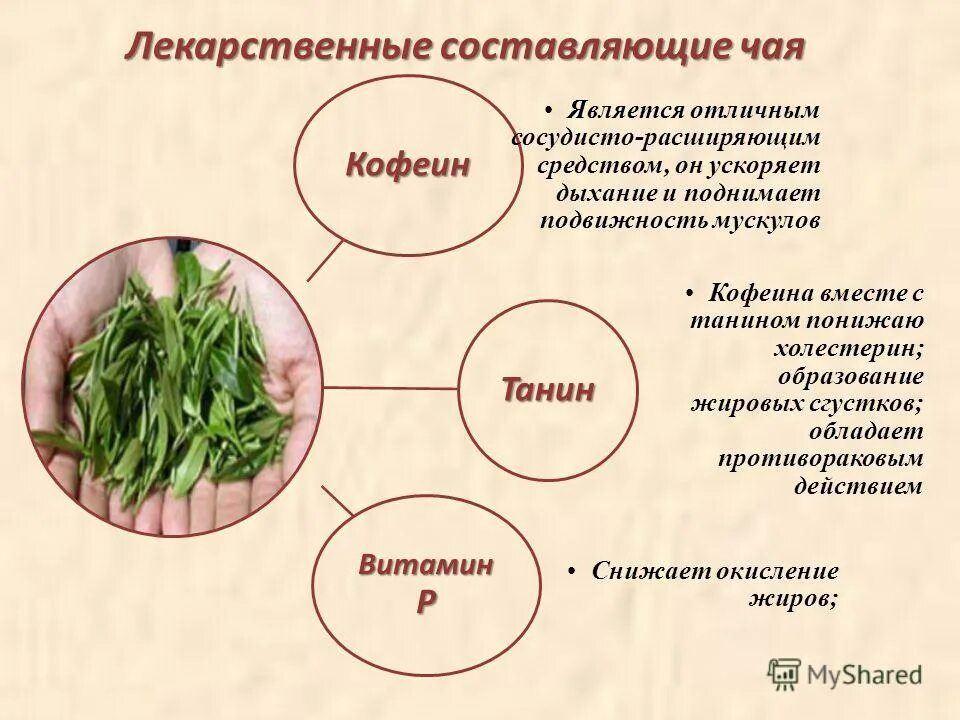 Лекарственные составляющие чая

Кофеин

• Является отличным сосудисто-расширяющим средством, он ускоряет дыхание и поднимает подвижность мускулов

Танин

• Кофеина вместе с танином понижаю холестерин; образование жировых сгустков; обладает противораковым действием

Витамин Р

• Снижает окисление жиров;

MyShared